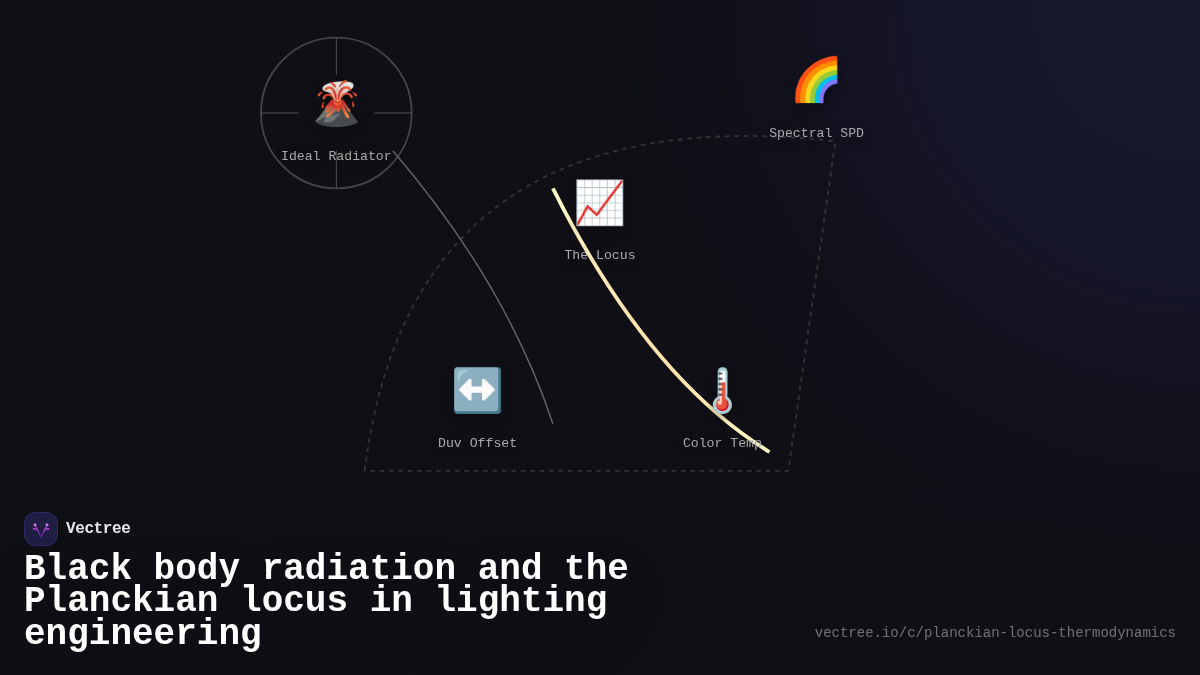 Ideal Radiator

Spectral SPD

The Locus

Duv Offset

Color Temp

Vectree

Black body radiation and the Planckian locus in lighting engineering

vectree.io/c/planckian-locus-thermodynamics